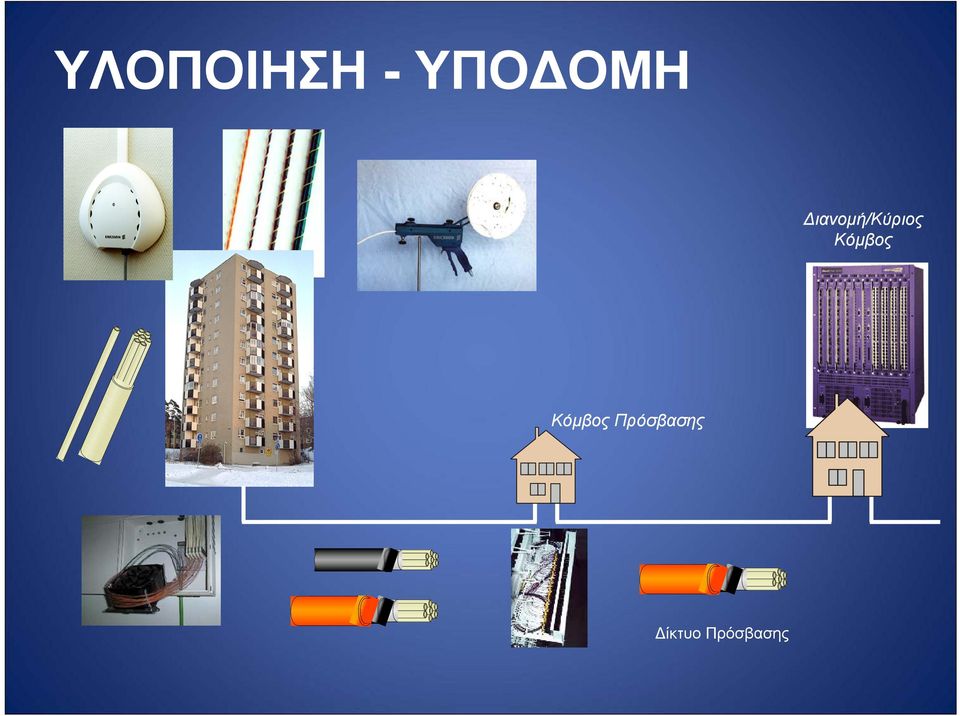 ΥΛΟΠΟΙΗΣΗ - ΥΠΟΔΟΜΗ

Διανομή/Κύριος Κόμβος

Κόμβος Πρόσβασης

Δίκτυο Πρόσβασης